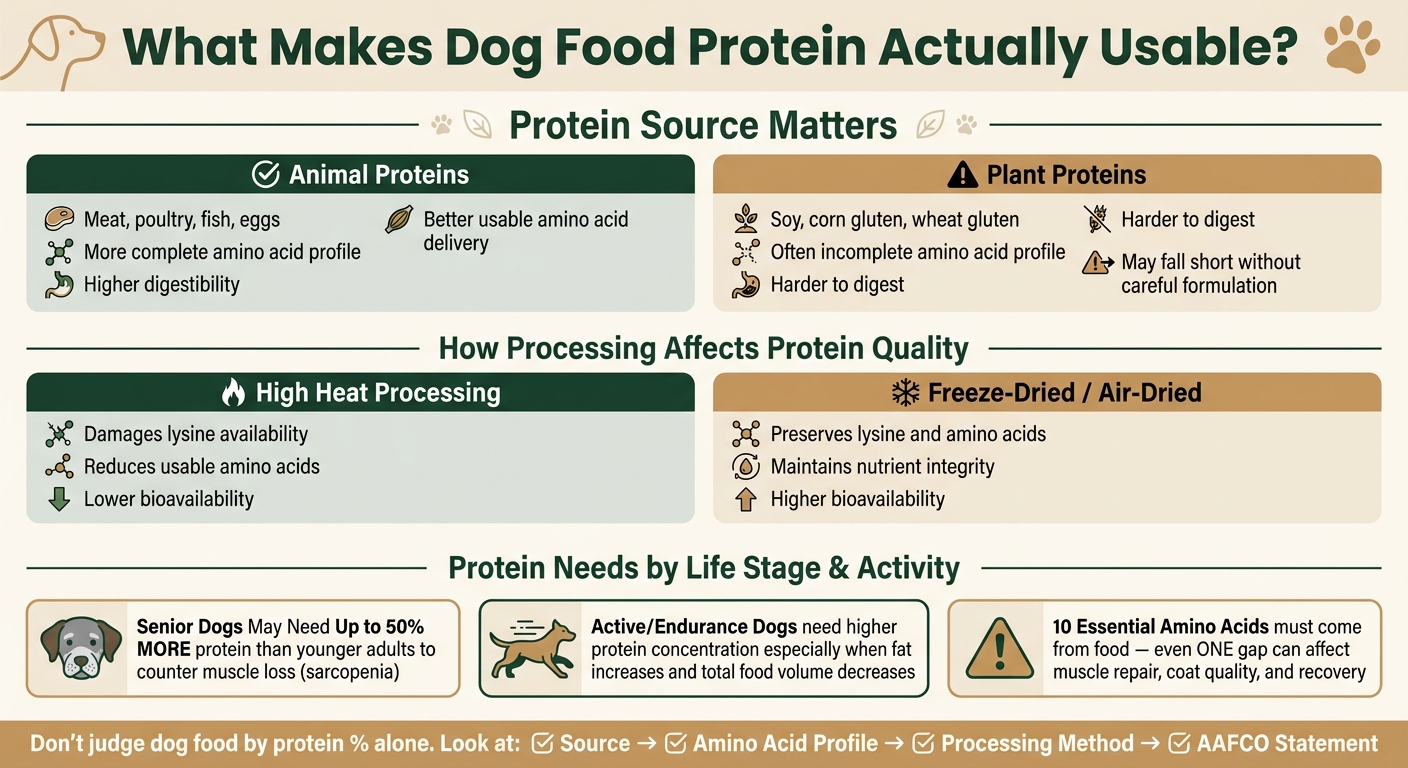 What Makes Dog Food Protein Actually Usable?

Protein Source Matters

Animal Proteins

Meat, poultry, fish, eggs
More complete amino acid profile
Higher digestibility
Better usable amino acid delivery

Plant Proteins

Soy, corn gluten, wheat gluten
Often incomplete amino acid profile
Harder to digest
Harder to digest
May fall short without careful formulation

How Processing Affects Protein Quality

High Heat Processing

Damages lysine availability
Reduces usable amino acids
Lower bioavailability

Freeze-Dried / Air-Dried

Preserves lysine and amino acids
Maintains nutrient integrity
Higher bioavailability

Protein Needs by Life Stage & Activity

Senior Dogs May Need Up to 50% MORE protein than younger adults to counter muscle loss (sarcopenia)

Active/Endurance Dogs need higher protein concentration especially when fat increases and total food volume decreases

10 Essential Amino Acids must come from food — even ONE gap can affect muscle repair, coat quality, and recovery

Don't judge dog food by protein % alone. Look at: Source → Amino Acid Profile → Processing Method → AAFCO Statement